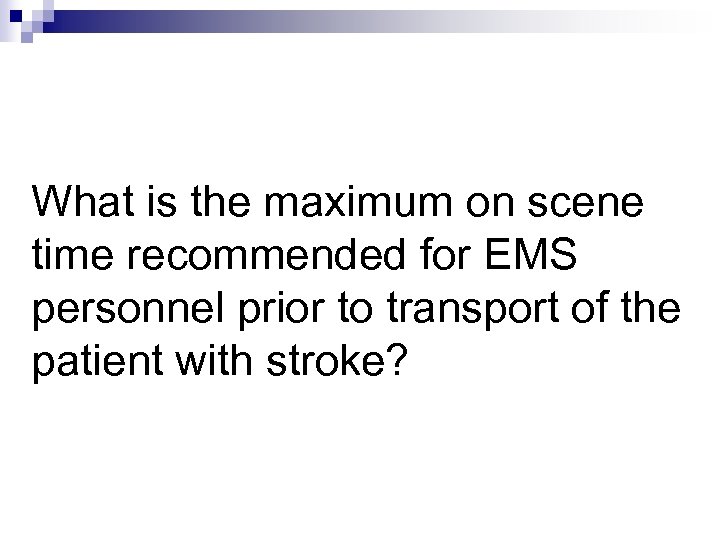 What is the maximum on scene time recommended for EMS personnel prior to transport of the patient with stroke?